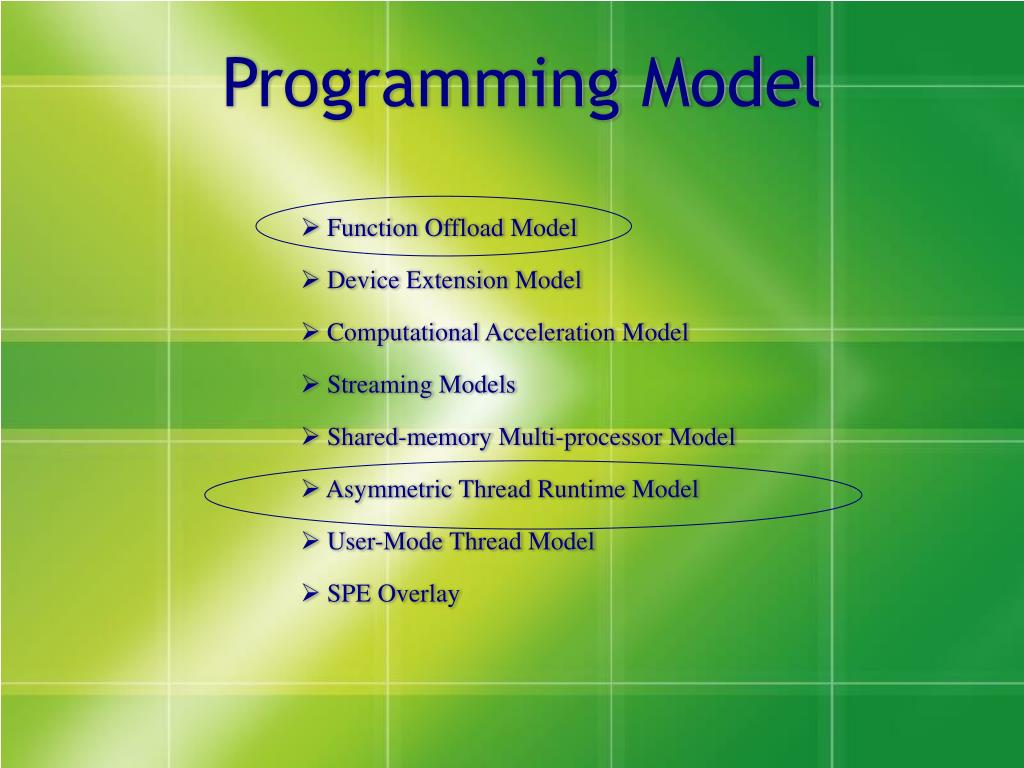 Programming Model

➢ Function Offload Model

➢ Device Extension Model

➢ Computational Acceleration Model

➢ Streaming Models

➢ Shared-memory Multi-processor Model

➢ Asymmetric Thread Runtime Model

➢ User-Mode Thread Model

➢ SPE Overlay